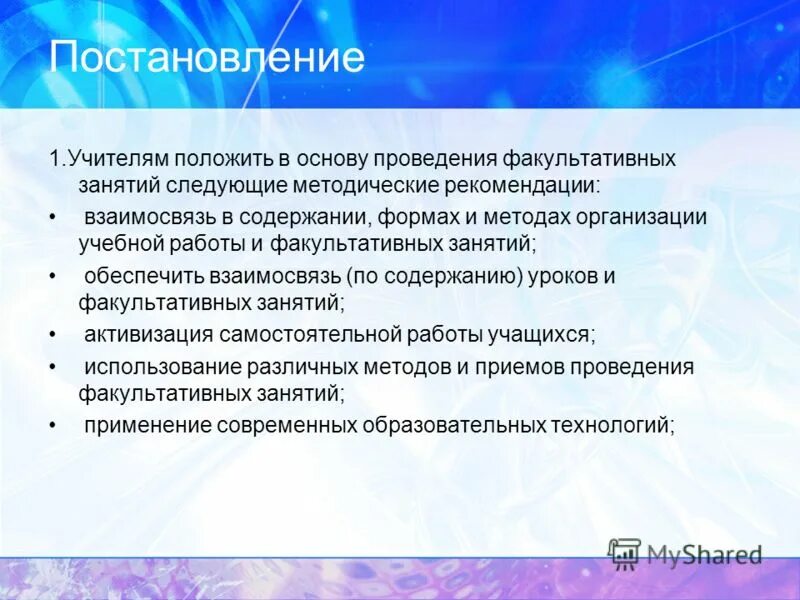 Постановление

1.Учителям положить в основу проведения факультативных занятий следующие методические рекомендации:

• взаимосвязь в содержании, формах и методах организации учебной работы и факультативных занятий;

• обеспечить взаимосвязь (по содержанию) уроков и факультативных занятий;

• активизация самостоятельной работы учащихся;

• использование различных методов и приемов проведения факультативных занятий;

• применение современных образовательных технологий;

MyShared